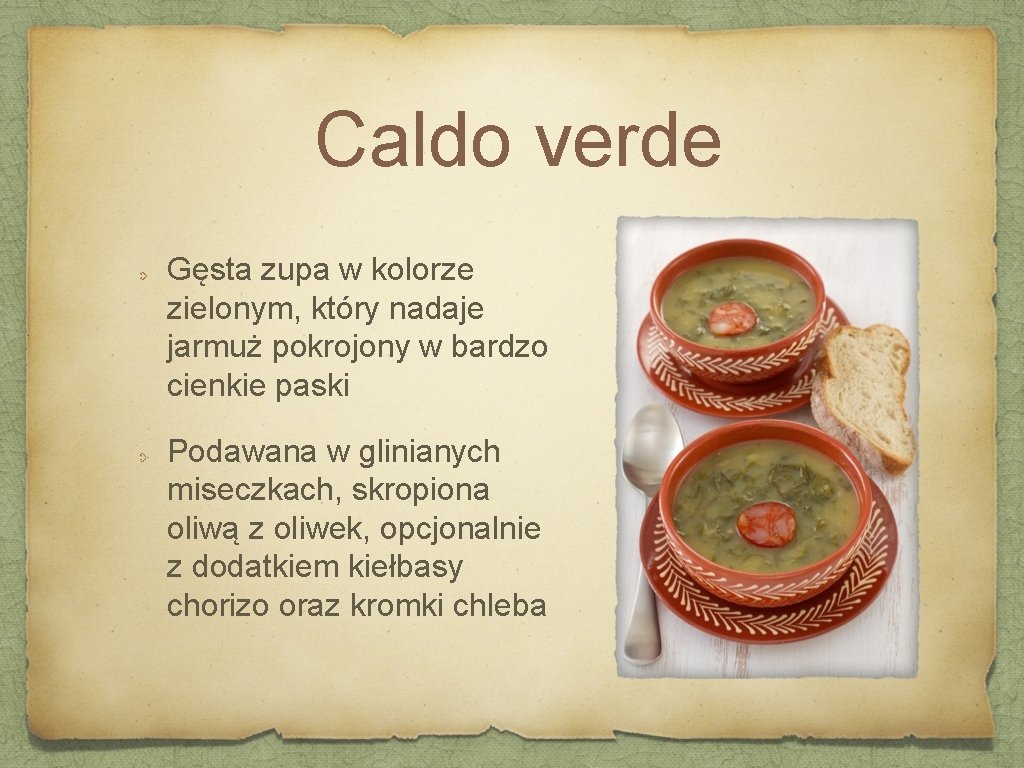 Caldo verde

Gęsta zupa w kolorze zielonym, który nadaje jarmuż pokrojony w bardzo cienkie paski

Podawana w glinianych miseczkach, skropiona oliwą z oliwek, opcjonalnie z dodatkiem kiełbasy chorizo oraz kromki chleba